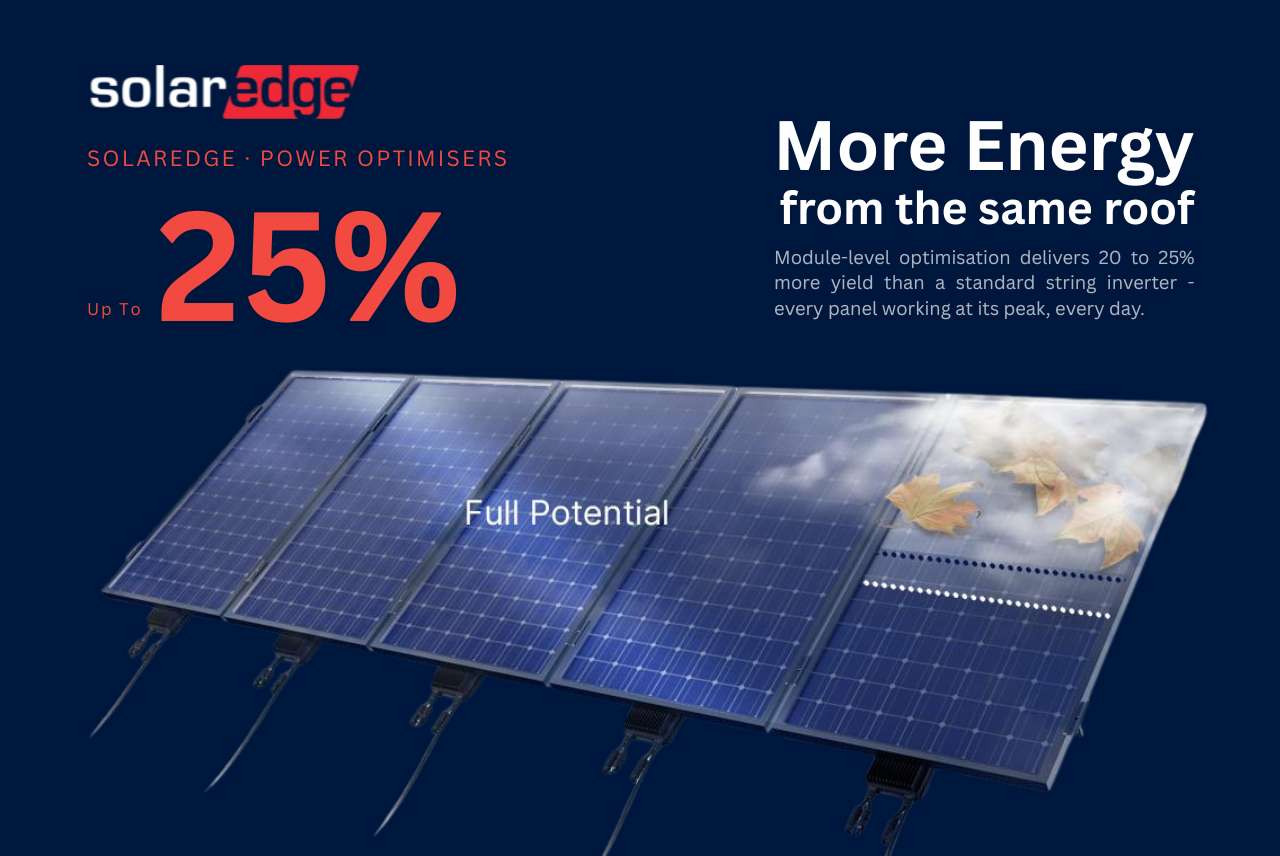 solaredge

SOLAREDGE · POWER OPTIMISERS

Up To 25%

More Energy
from the same roof

Module-level optimisation delivers 20 to 25% more yield than a standard string inverter - every panel working at its peak, every day.

Full Potential